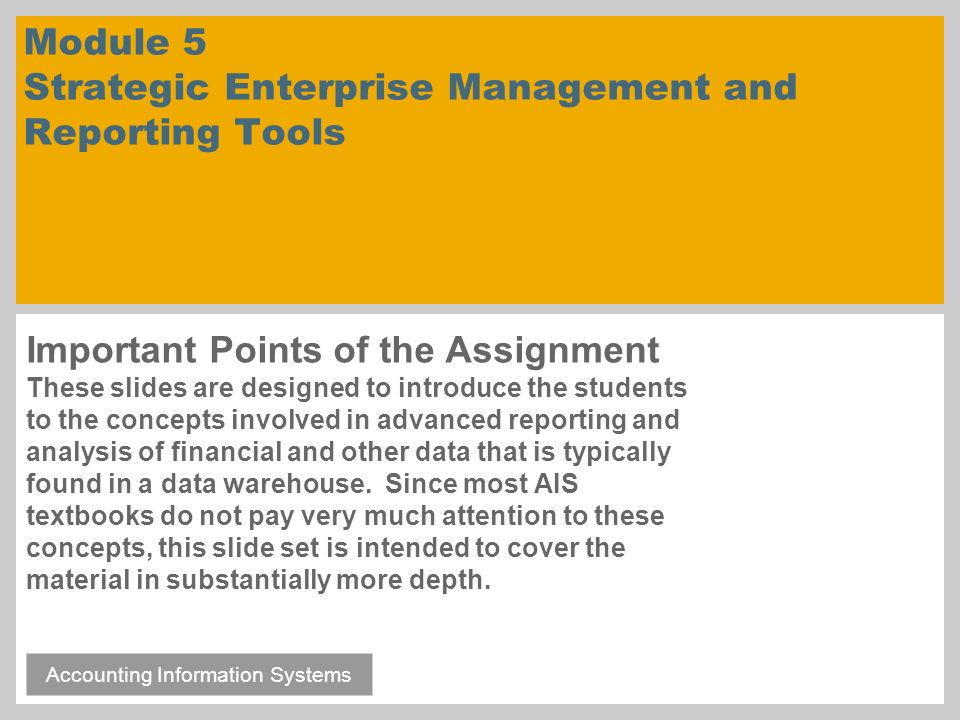 Module 5
Strategic Enterprise Management and Reporting Tools

Important Points of the Assignment
These slides are designed to introduce the students to the concepts involved in advanced reporting and analysis of financial and other data that is typically found in a data warehouse. Since most AIS textbooks do not pay very much attention to these concepts, this slide set is intended to cover the material in substantially more depth.

Accounting Information Systems